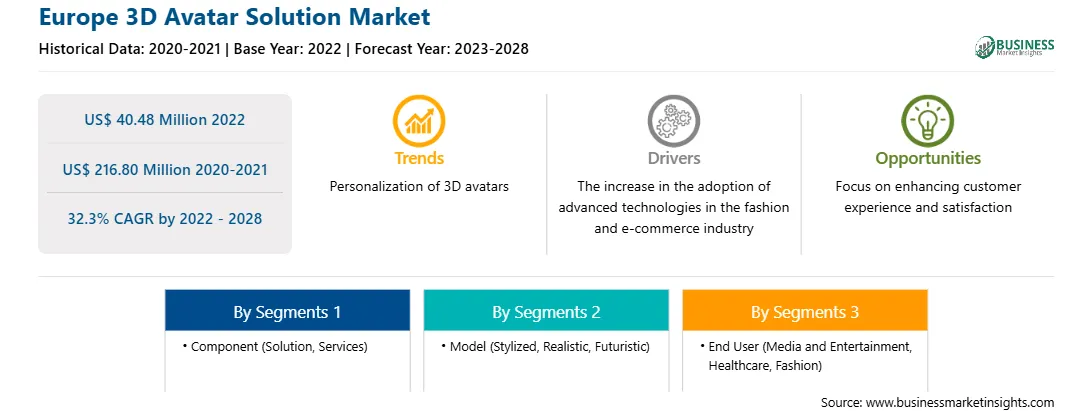 Europe 3D Avatar Solution Market

Historical Data: 2020-2021 | Base Year: 2022 | Forecast Year: 2023-2028

BUSINESS Market Insights

US$ 40.48 Million 2022

US$ 216.80 Million 2020-2021

32.3% CAGR by 2022 - 2028

Trends

Personalization of 3D avatars

Drivers

The increase in the adoption of advanced technologies in the fashion and e-commerce industry

Opportunities

Focus on enhancing customer experience and satisfaction

By Segments 1

• Component (Solution, Services)

By Segments 2

• Model (Stylized, Realistic, Futuristic)

By Segments 3

• End User (Media and Entertainment, Healthcare, Fashion)

Source: www.businessmarketinsights.com